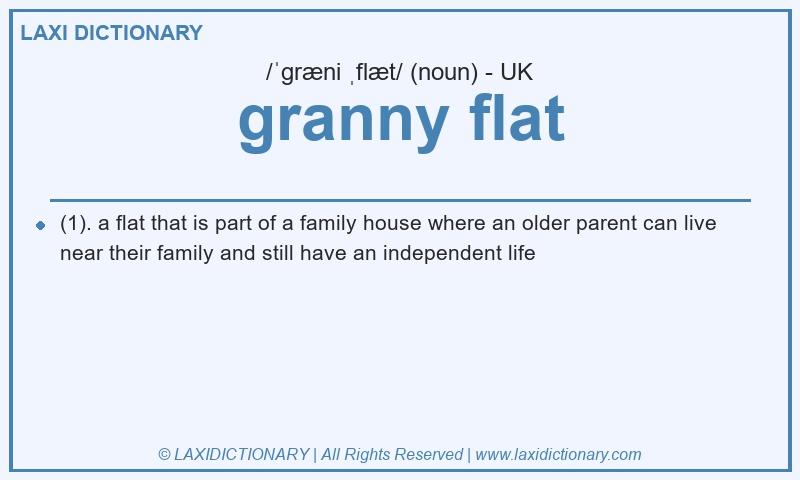 LAXI DICTIONARY

/ˈɡræni ˌflæt/ (noun) - UK

granny flat

(1). a flat that is part of a family house where an older parent can live near their family and still have an independent life

© LAXIDICTIONARY | All Rights Reserved | www.laxidictionary.com